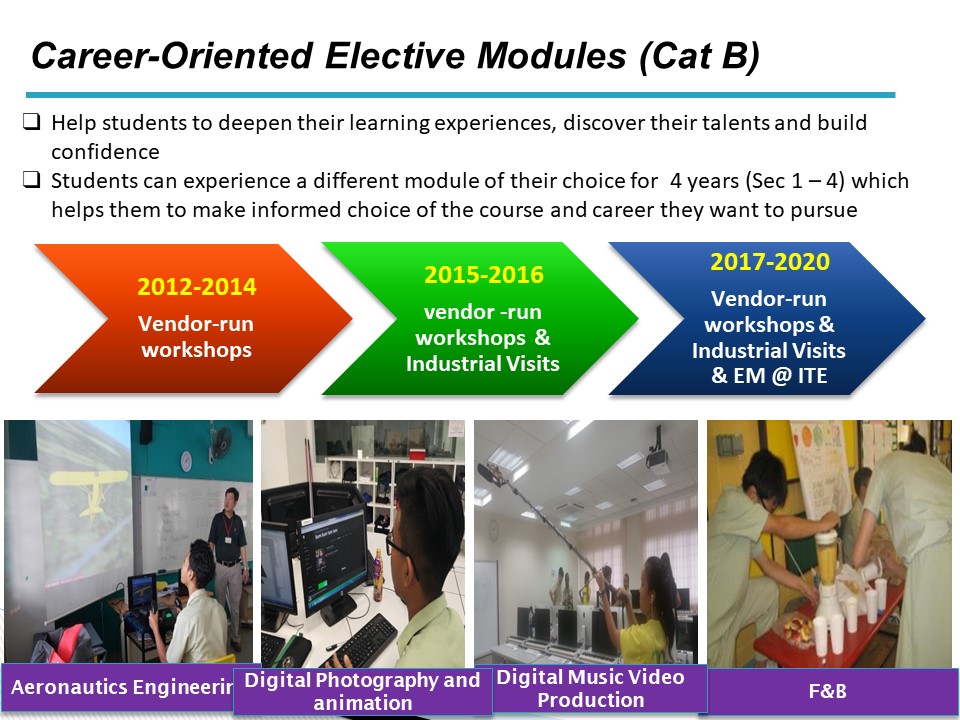 Career-Oriented Elective Modules (Cat B)

❑ Help students to deepen their learning experiences, discover their talents and build confidence

❑ Students can experience a different module of their choice for 4 years (Sec 1 – 4) which helps them to make informed choice of the course and career they want to pursue

2012-2014
Vendor-run workshops

2015-2016
vendor -run workshops & Industrial Visits

2017-2020
Vendor-run workshops & Industrial Visits & EM @ ITE

Aeronautics Engineerin

Digital Photography and animation

Digital Music Video Production

F&B